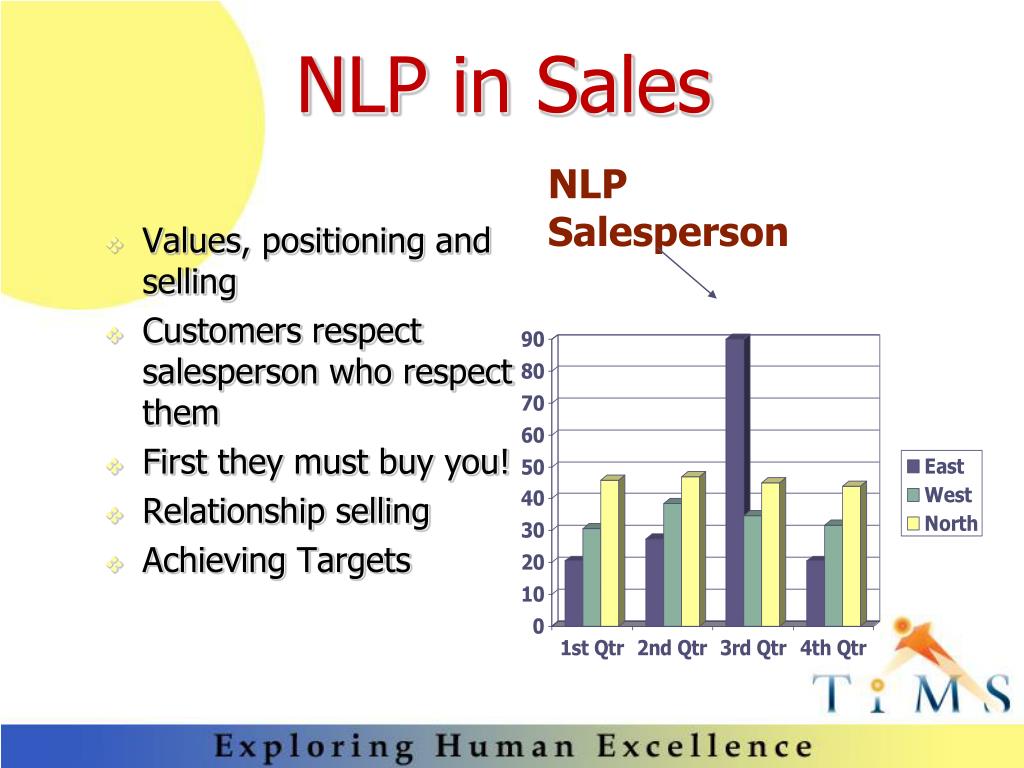 NLP in Sales

Values, positioning and selling
Customers respect salesperson who respect them
First they must buy you!
Relationship selling
Achieving Targets

NLP Salesperson

90
80
70
60
50
40
30
20
10
0

1st Qtr 2nd Qtr 3rd Qtr 4th Qtr

East
West
North

TiMS

Exploring Human Excellence